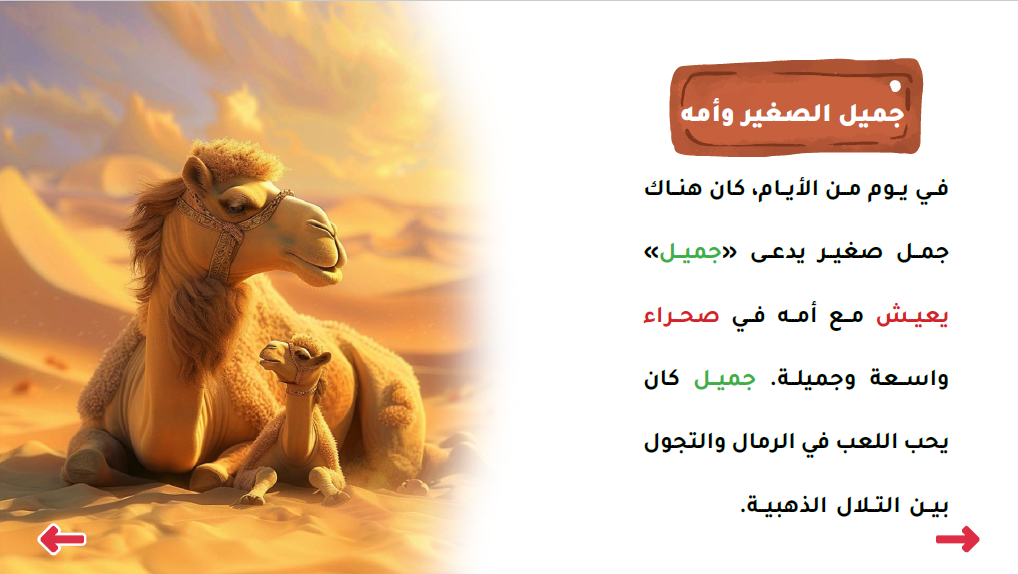 جميل الصغير وأمه

في يوم من الأيام، كان هناك جمل صغير يدعى «جميل» يعيش مع أمه في صحراء واسعة وجميلة. جميل كان يحب اللعب في الرمال والتجول بين التلال الذهبية.